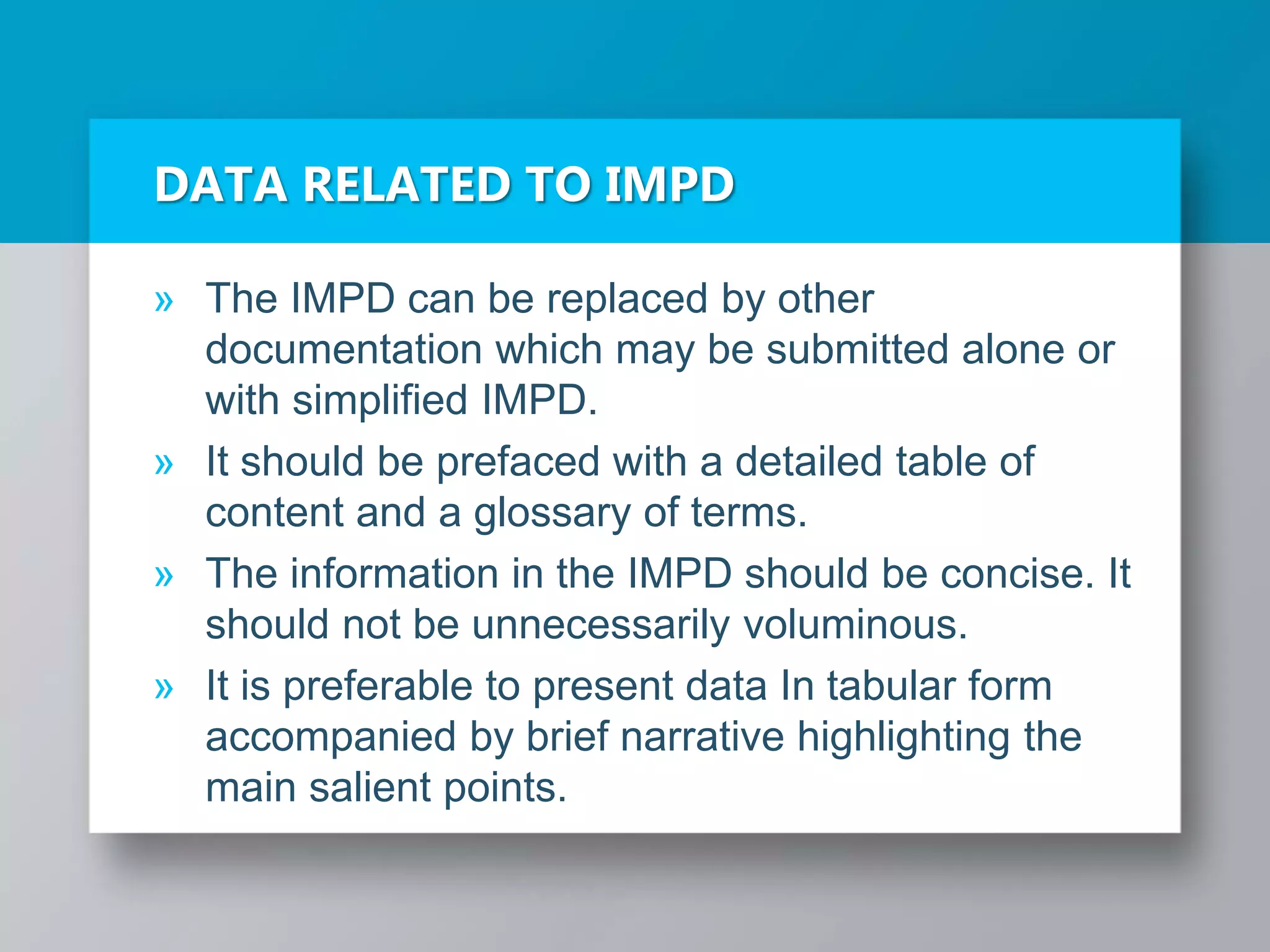 DATA RELATED TO IMPD

» The IMPD can be replaced by other documentation which may be submitted alone or with simplified IMPD.

» It should be prefaced with a detailed table of content and a glossary of terms.

» The information in the IMPD should be concise. It should not be unnecessarily voluminous.

» It is preferable to present data In tabular form accompanied by brief narrative highlighting the main salient points.